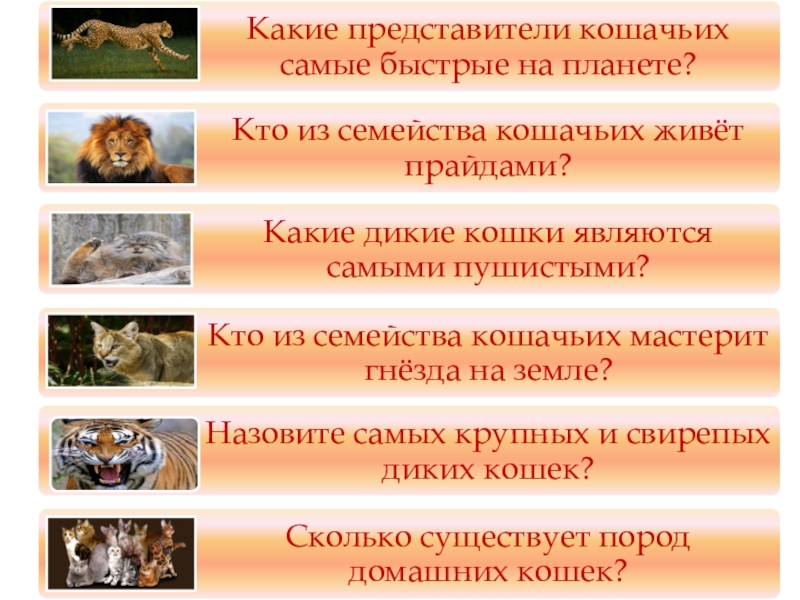 Какие представители кошачьих самые быстрые на планете?

Кто из семейства кошачьих живёт прайдами?

Какие дикие кошки являются самыми пушистыми?

Кто из семейства кошачьих мастерит гнёзда на земле?

Назовите самых крупных и свирепых диких кошек?

Сколько существует пород домашних кошек?